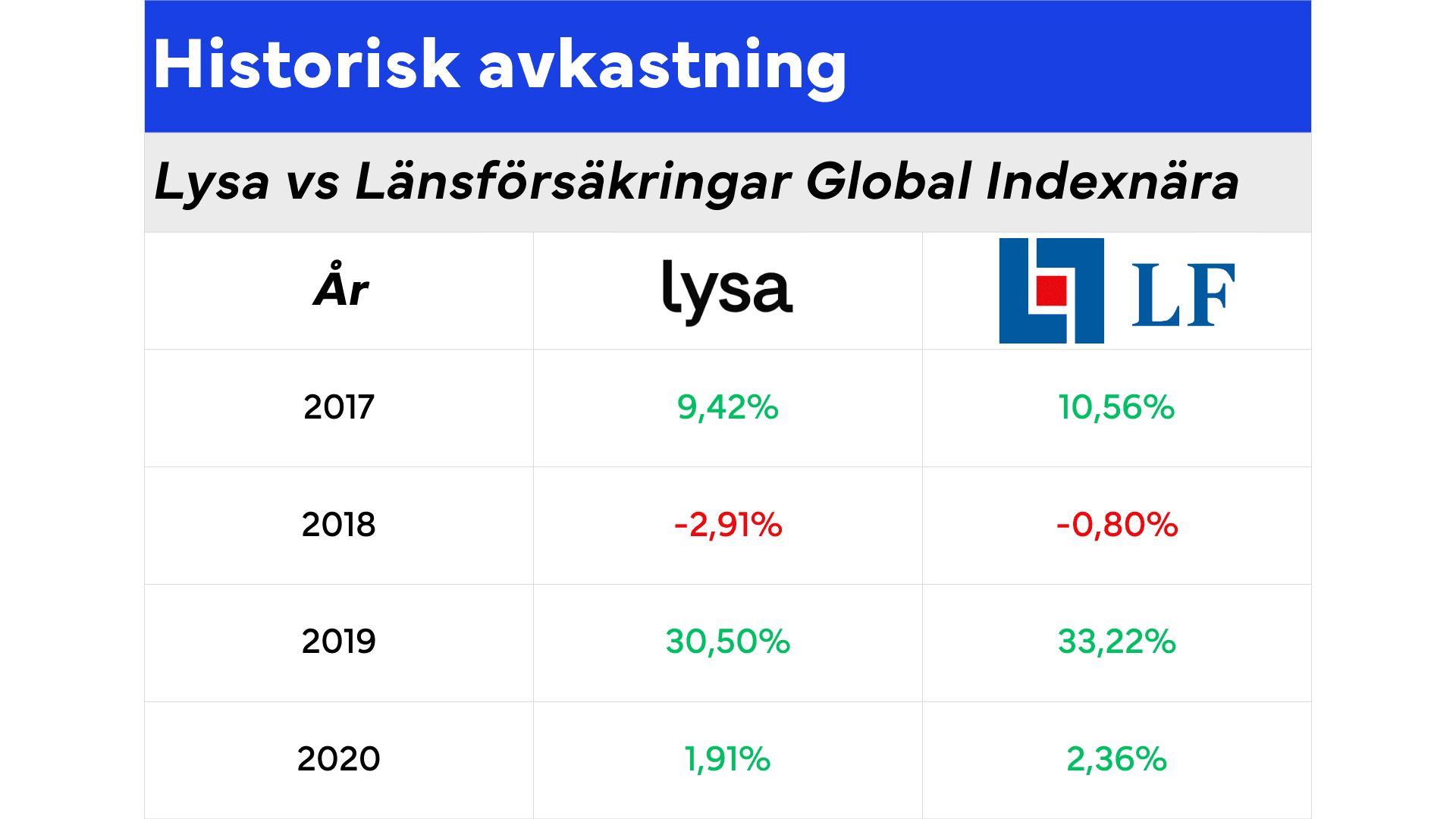 Historisk avkastning

Lysa vs Länsförsäkringar Global Indexnära

| År | lysa | LF |
|---|---|---|
| 2017 | 9,42% | 10,56% |
| 2018 | -2,91% | -0,80% |
| 2019 | 30,50% | 33,22% |
| 2020 | 1,91% | 2,36% |